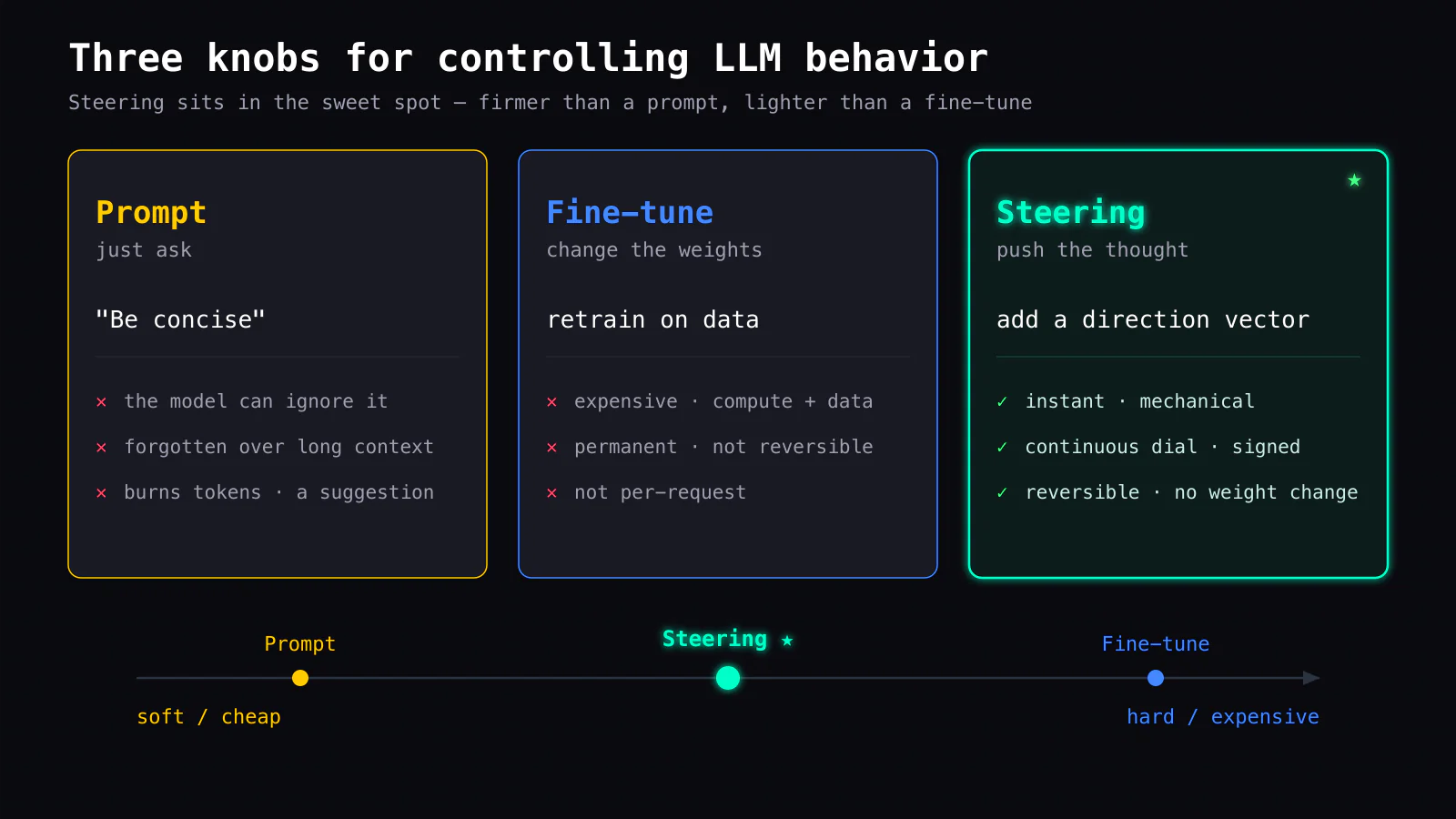 Three knobs for controlling LLM behavior

Steering sits in the sweet spot — firmer than a prompt, lighter than a fine-tune

Prompt
just ask

"Be concise"

× the model can ignore it
× forgotten over long context
× burns tokens · a suggestion

Fine-tune
change the weights

retrain on data

× expensive · compute + data
× permanent · not reversible
× not per-request

★
Steering
push the thought

add a direction vector

✓ instant · mechanical
✓ continuous dial · signed
✓ reversible · no weight change

Prompt
Steering ★
Fine-tune

soft / cheap
hard / expensive